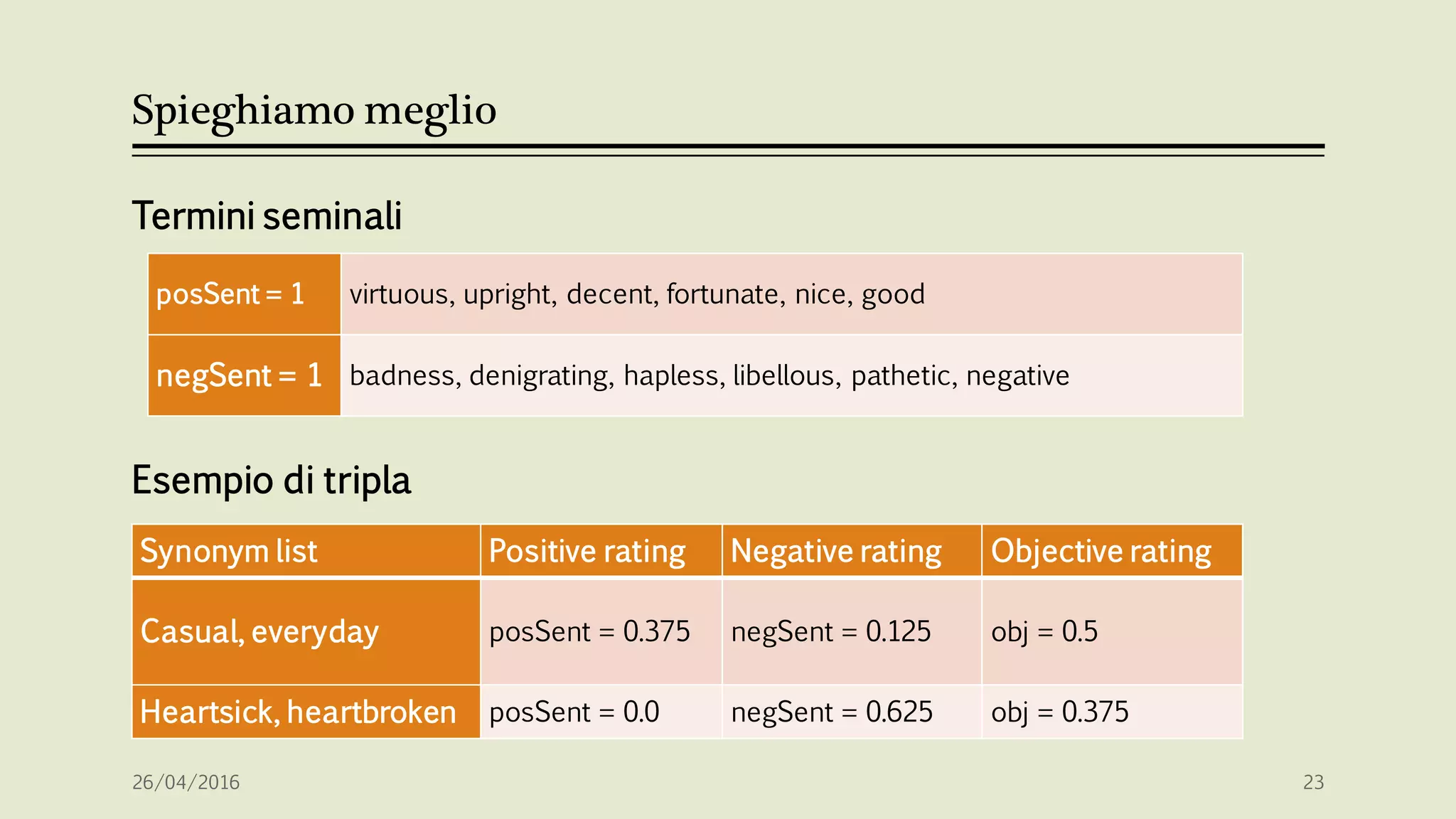 Spieghiamo meglio

Termini seminali

| posSent = 1 | virtuous, upright, decent, fortunate, nice, good |
|---|---|
| negSent = 1 | badness, denigrating, hapless, libellous, pathetic, negative |

Esempio di tripla

| Synonym list | Positive rating | Negative rating | Objective rating |
|---|---|---|---|
| Casual, everyday | posSent = 0.375 | negSent = 0.125 | obj = 0.5 |
| Heartsick, heartbroken | posSent = 0.0 | negSent = 0.625 | obj = 0.375 |

26/04/2016

23